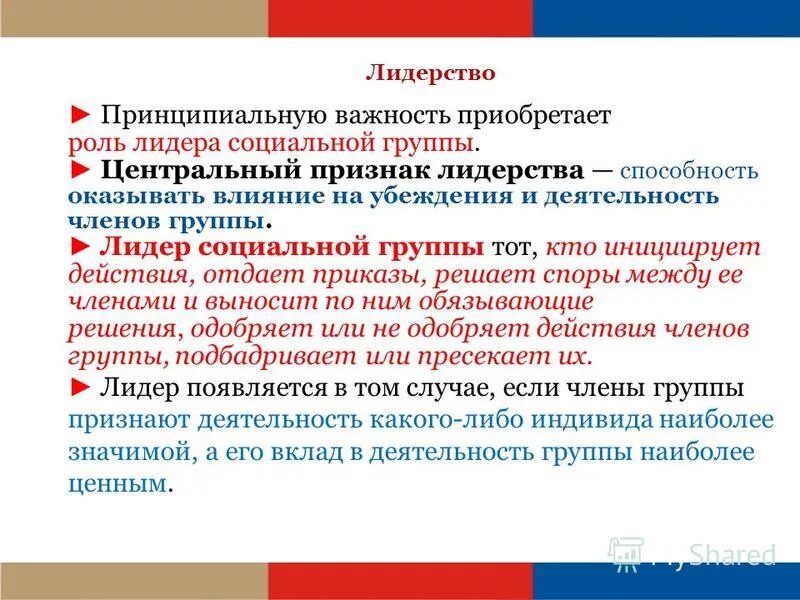 Лидерство

► Принципиальную важность приобретает роль лидера социальной группы.

► Центральный признак лидерства — способность оказывать влияние на убеждения и деятельность членов группы.

► Лидер социальной группы тот, кто инициирует действия, отдает приказы, решает споры между ее членами и выносит по ним обязывающие решения, одобряет или не одобряет действия членов группы, подбадривает или пресекает их.

► Лидер появляется в том случае, если члены группы признают деятельность какого-либо индивида наиболее значимой, а его вклад в деятельность группы наиболее ценным.

MyShared